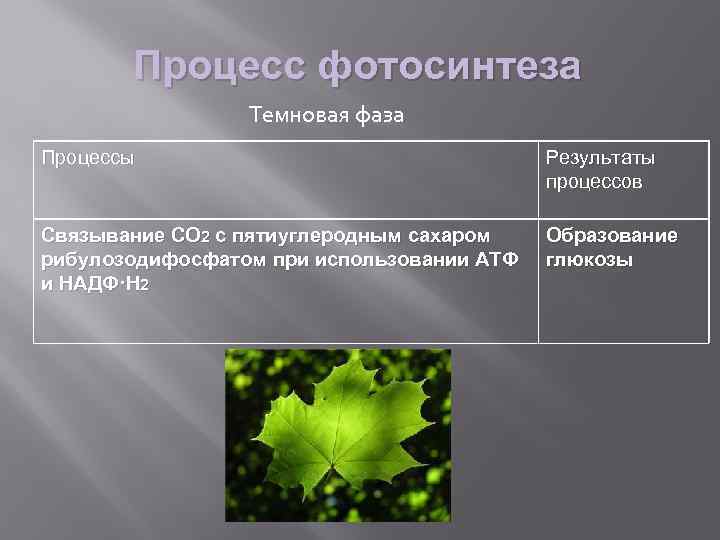 Процесс фотосинтеза

Темновая фаза

| Процессы | Результаты процессов |
|---|---|
| Связывание $CO_2$ с пятиуглеродным сахаром рибулозодифосфатом при использовании АТФ и НАДФ·$H_2$ | Образование глюкозы |